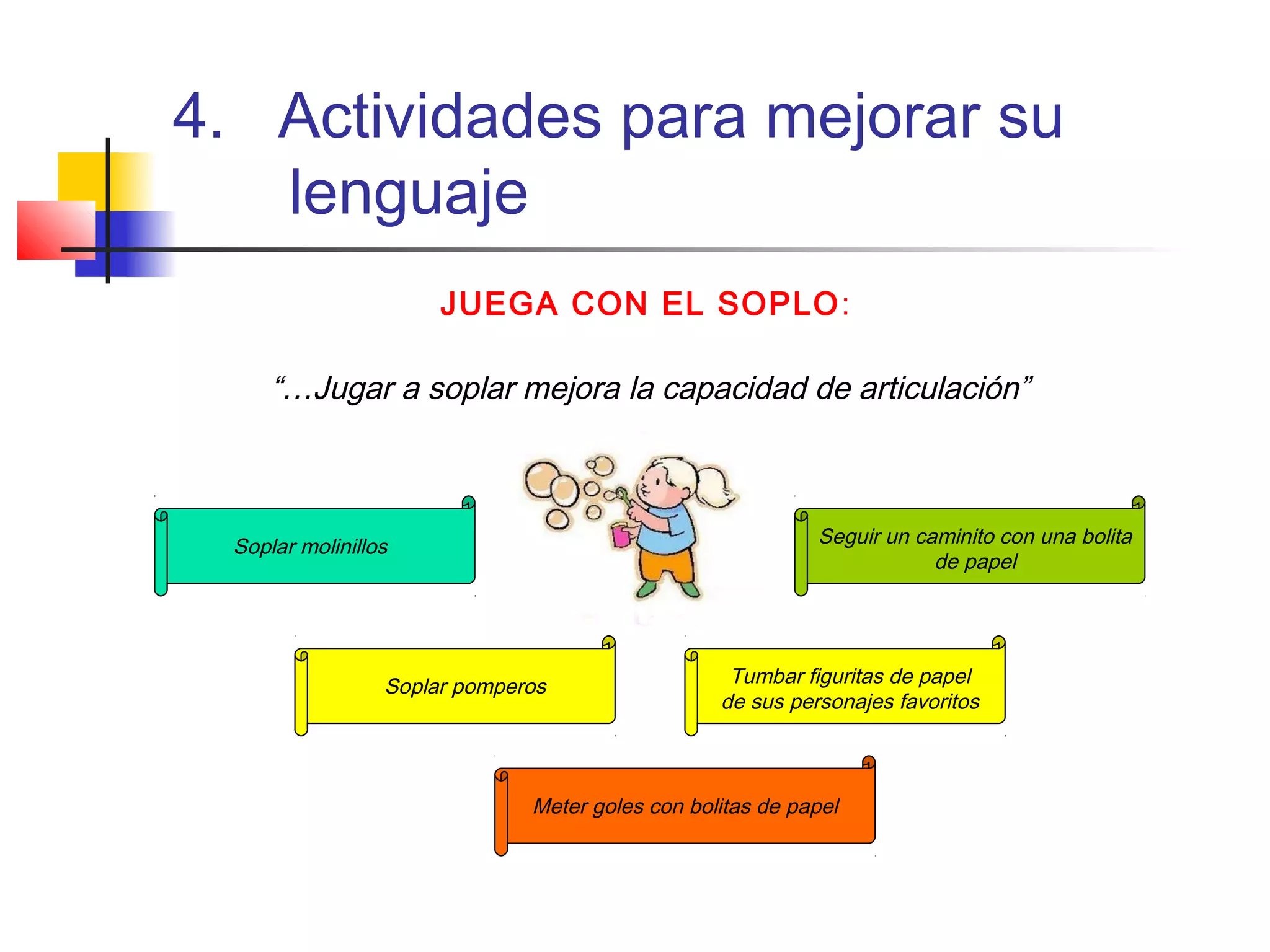 4. Actividades para mejorar su lenguaje

JUEGA CON EL SOPLO:

“…Jugar a soplar mejora la capacidad de articulación”

Soplar molinillos

Seguir un caminito con una bolita de papel

Soplar pomperos

Tumbar figuritas de papel de sus personajes favoritos

Meter goles con bolitas de papel